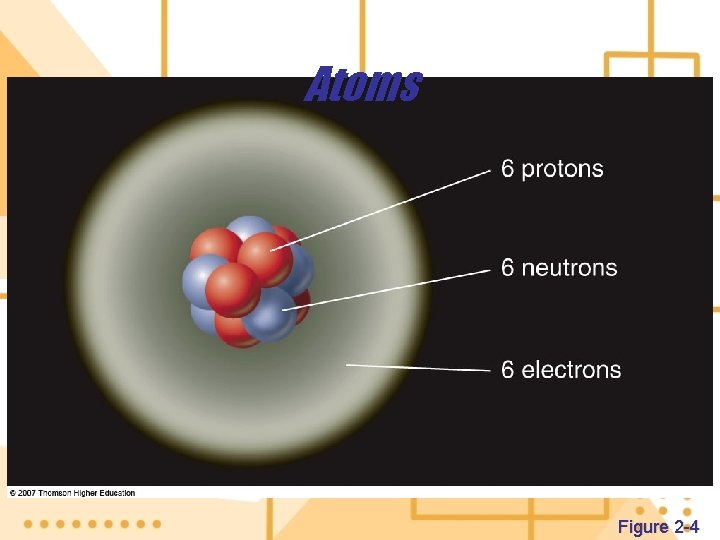 Atoms

6 protons

6 neutrons

6 electrons

© 2007 Thomson Higher Education

Figure 2-4